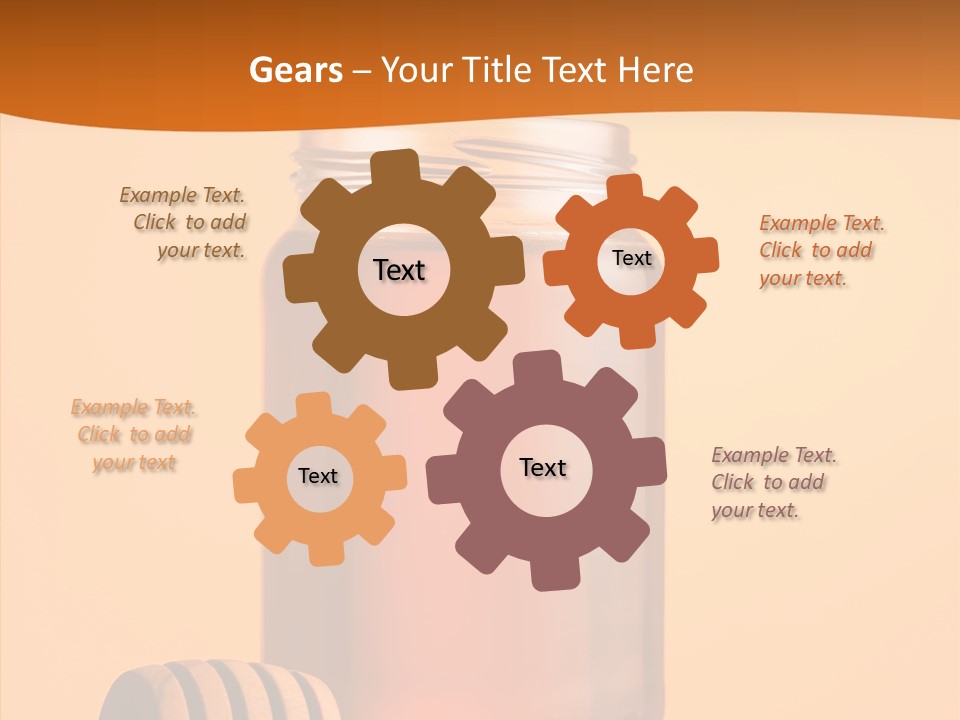 Gears – Your Title Text Here

Example Text. Click to add your text.

Text

Text

Example Text. Click to add your text.

Example Text. Click to add your text

Text

Text

Example Text. Click to add your text.